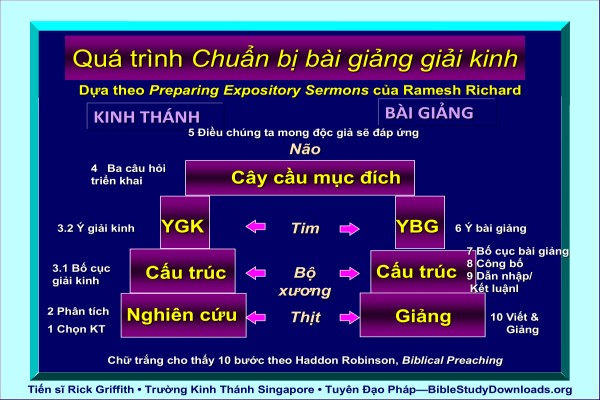 Quá trình Chuẩn bị bài giảng giải kinh

Dựa theo Preparing Expository Sermons của Ramesh Richard

KINH THÁNH

BÀI GIẢNG

5 Điều chúng ta mong độc giả sẽ đáp ứng

Não

4 Ba câu hỏi triển khai

Cây cầu mục đích

3.2 Ý giải kinh

YGK

Tim

YBG

6 Ý bài giảng

3.1 Bố cục giải kinh

Cấu trúc

Bộ xương

Cấu trúc

7 Bố cục bài giảng
8 Công bố
9 Dẫn nhập/ Kết luậnl

2 Phân tích
1 Chọn KT

Nghiên cứu

Thịt

Giảng

10 Viết & Giảng

Chữ trắng cho thấy 10 bước theo Haddon Robinson, Biblical Preaching

Tiến sĩ Rick Griffith • Trường Kinh Thánh Singapore • Tuyên Đạo Pháp—BibleStudyDownloads.org